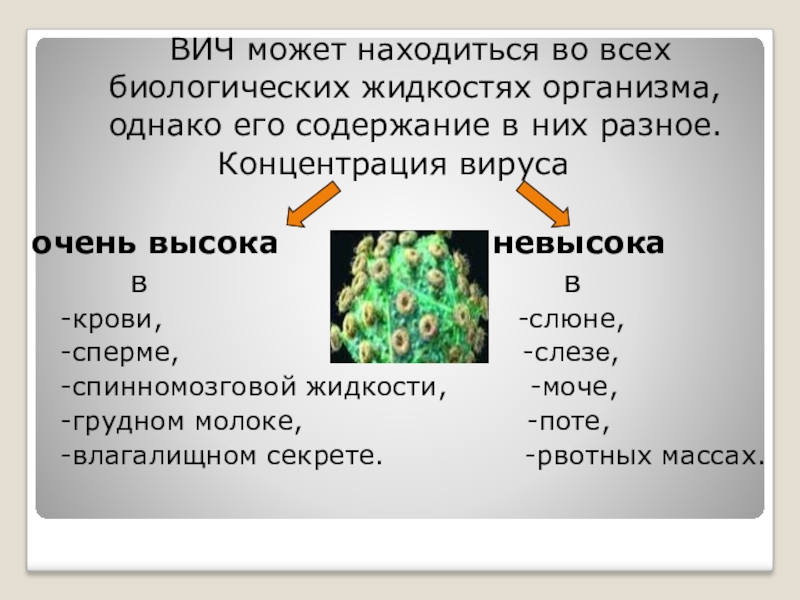 ВИЧ может находиться во всех биологических жидкостях организма, однако его содержание в них разное.
Концентрация вируса

очень высока
в
-крови,
-сперме,
-спинномозговой жидкости,
-грудном молоке,
-влагалищном секрете.

невысока
в
-слюне,
-слезе,
-моче,
-поте,
-рвотных массах.